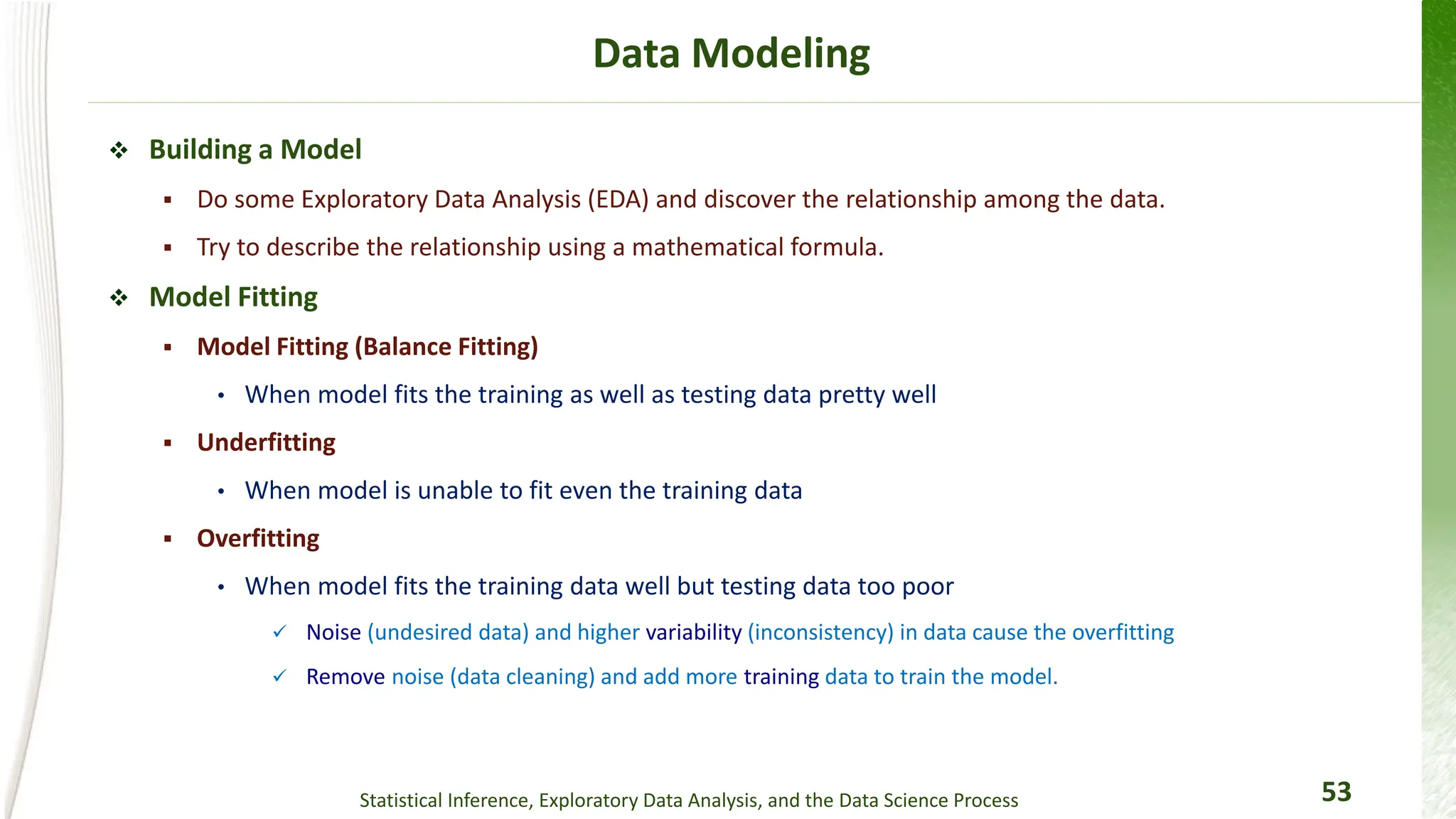 Data Modeling

❖ Building a Model

▪ Do some Exploratory Data Analysis (EDA) and discover the relationship among the data.

▪ Try to describe the relationship using a mathematical formula.

❖ Model Fitting

▪ Model Fitting (Balance Fitting)

• When model fits the training as well as testing data pretty well

▪ Underfitting

• When model is unable to fit even the training data

▪ Overfitting

• When model fits the training data well but testing data too poor

✓ Noise (undesired data) and higher variability (inconsistency) in data cause the overfitting

✓ Remove noise (data cleaning) and add more training data to train the model.

Statistical Inference, Exploratory Data Analysis, and the Data Science Process

53